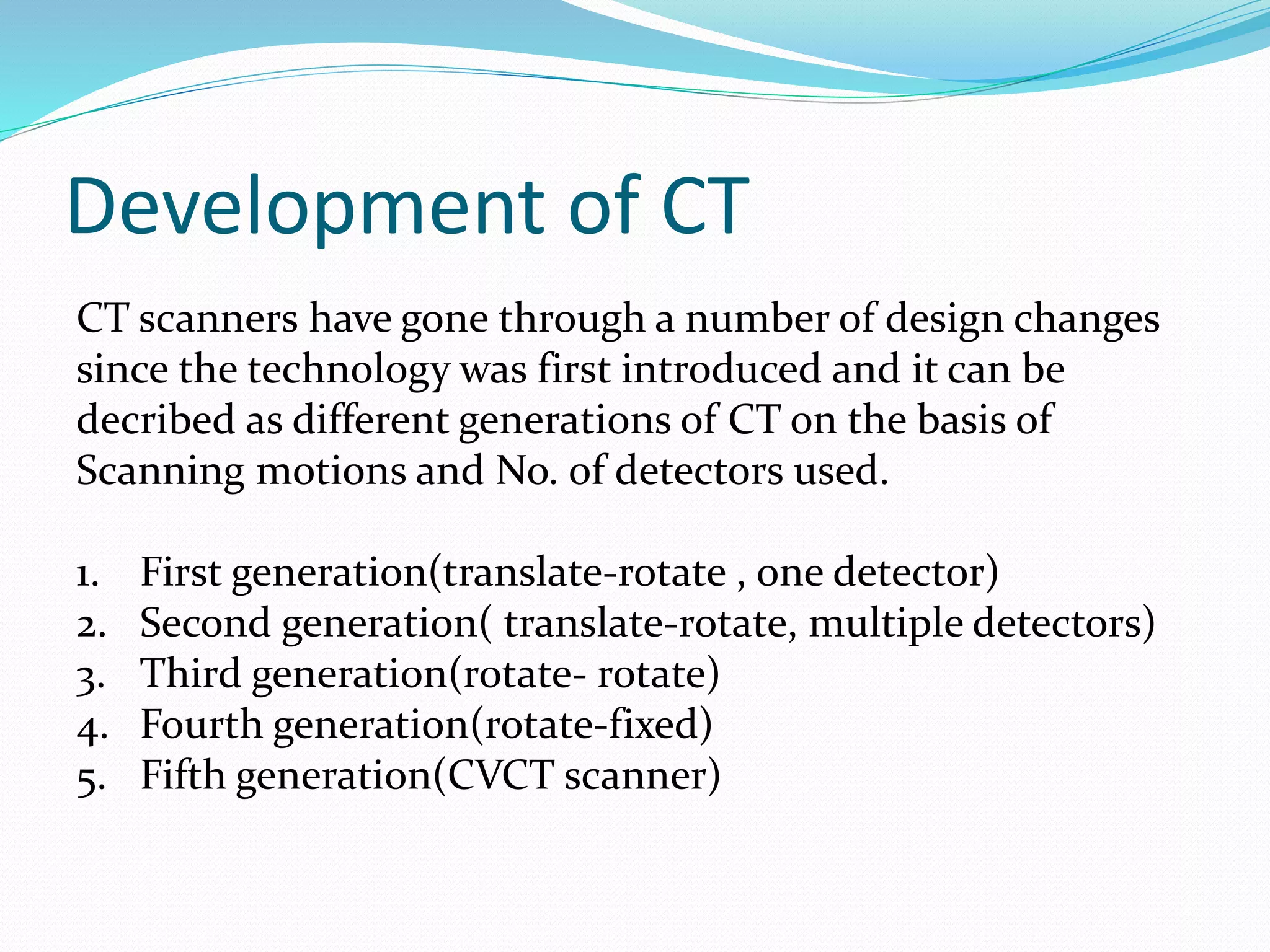 Development of CT

CT scanners have gone through a number of design changes since the technology was first introduced and it can be decribed as different generations of CT on the basis of Scanning motions and No. of detectors used.

1. First generation(translate-rotate , one detector)
2. Second generation( translate-rotate, multiple detectors)
3. Third generation(rotate- rotate)
4. Fourth generation(rotate-fixed)
5. Fifth generation(CVCT scanner)